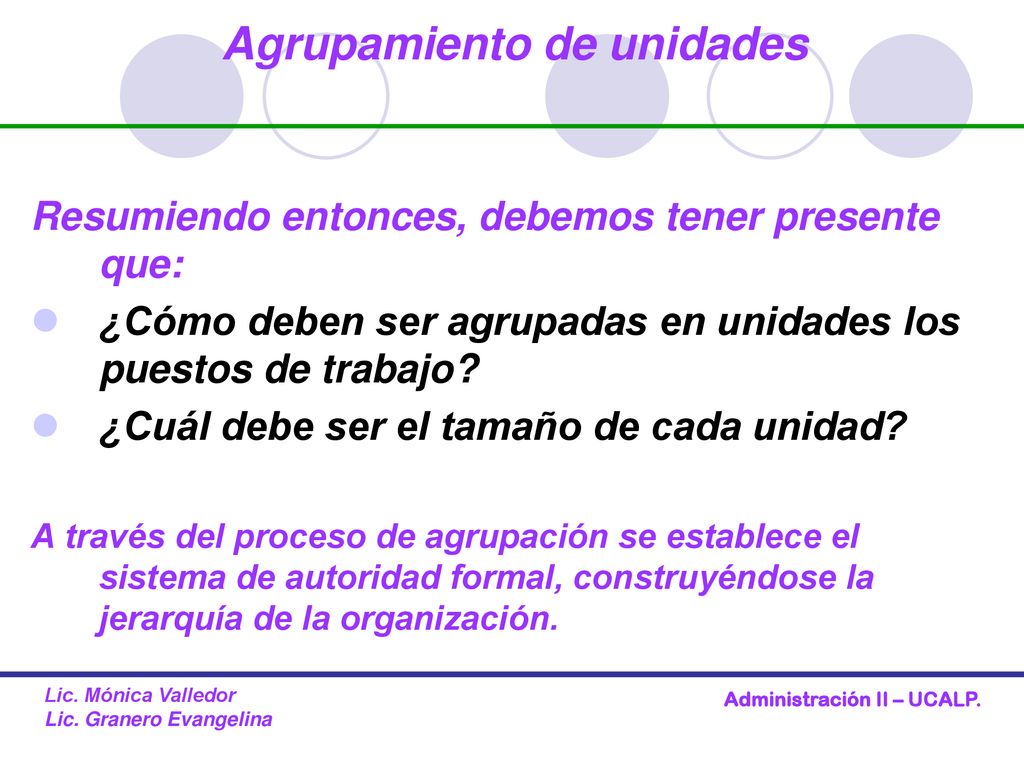 Agrupamiento de unidades

Resumiendo entonces, debemos tener presente que:

¿Cómo deben ser agrupadas en unidades los puestos de trabajo?

¿Cuál debe ser el tamaño de cada unidad?

A través del proceso de agrupación se establece el sistema de autoridad formal, construyéndose la jerarquía de la organización.

Lic. Mónica Valledor
Lic. Granero Evangelina

Administración II – UCALP.